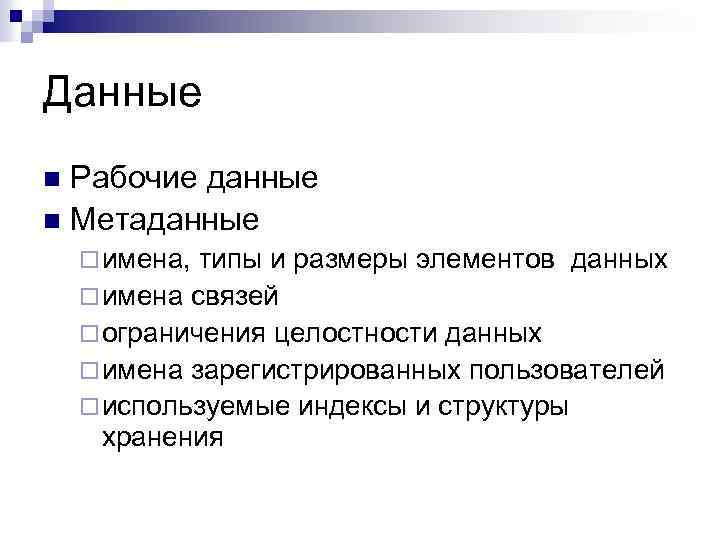 Данные

■ Рабочие данные
■ Метаданные
□ имена, типы и размеры элементов данных
□ имена связей
□ ограничения целостности данных
□ имена зарегистрированных пользователей
□ используемые индексы и структуры хранения